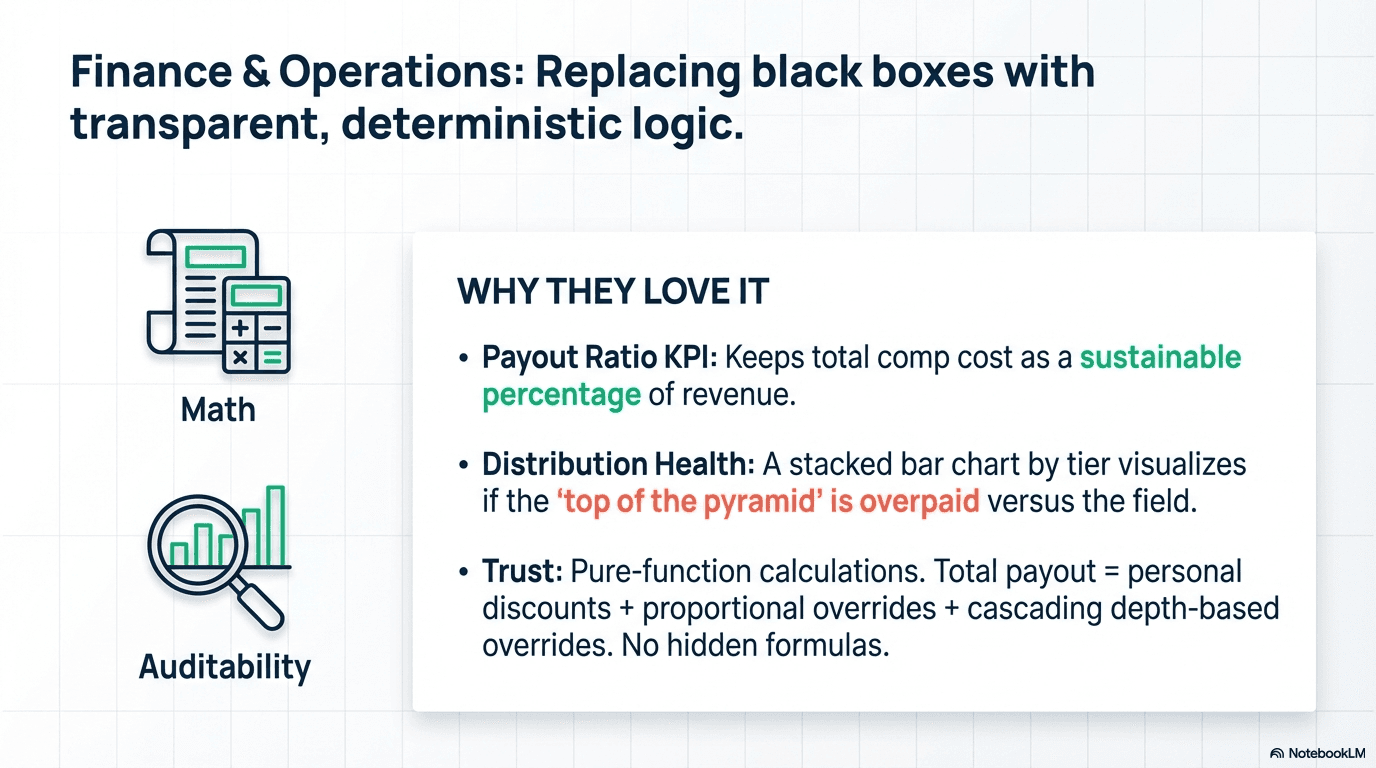 Finance & Operations: Replacing black boxes with transparent, deterministic logic.

Math

Auditability

WHY THEY LOVE IT

• Payout Ratio KPI: Keeps total comp cost as a sustainable percentage of revenue.

• Distribution Health: A stacked bar chart by tier visualizes if the 'top of the pyramid' is overpaid versus the field.

• Trust: Pure-function calculations. Total payout = personal discounts + proportional overrides + cascading depth-based overrides. No hidden formulas.

NotebookLM